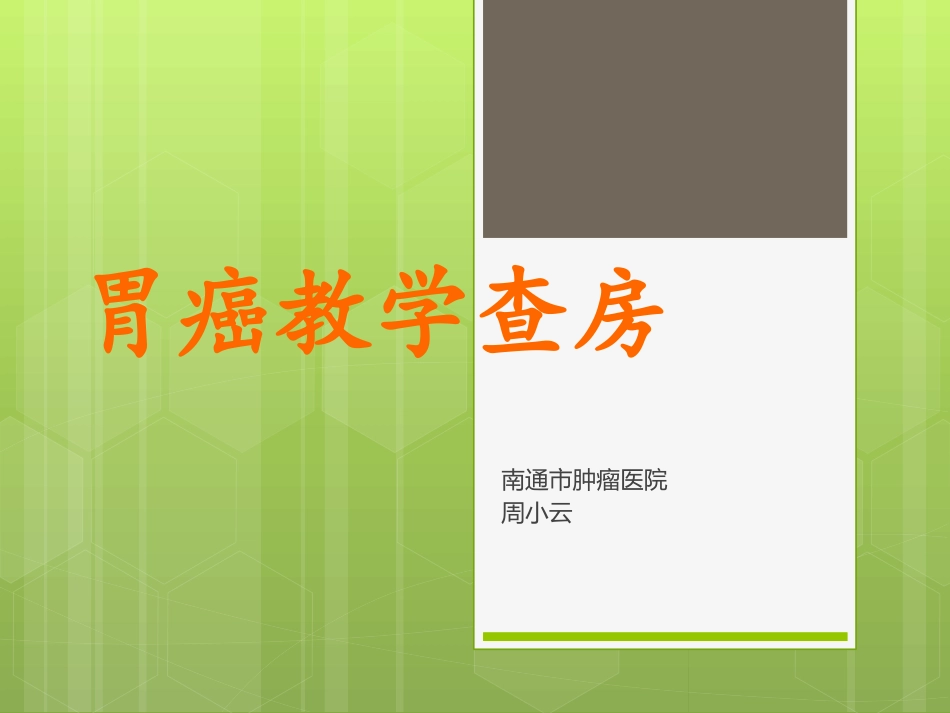 胃癌教学查房

南通市肿瘤医院
周小云